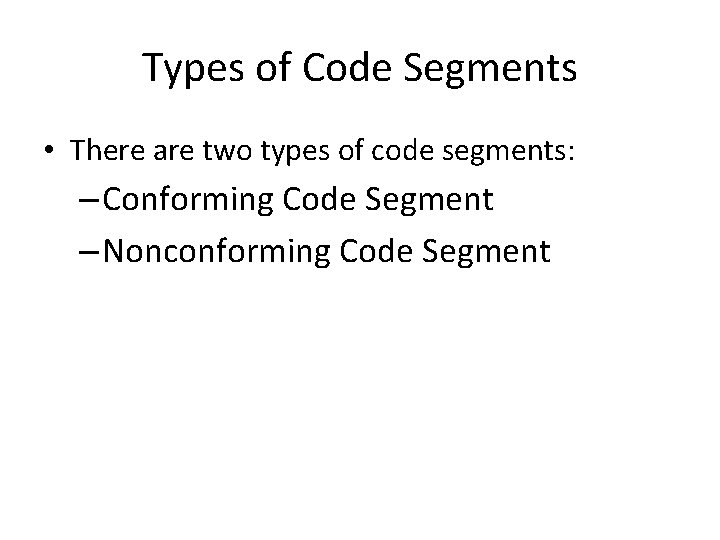 Types of Code Segments

• There are two types of code segments:

– Conforming Code Segment

– Nonconforming Code Segment